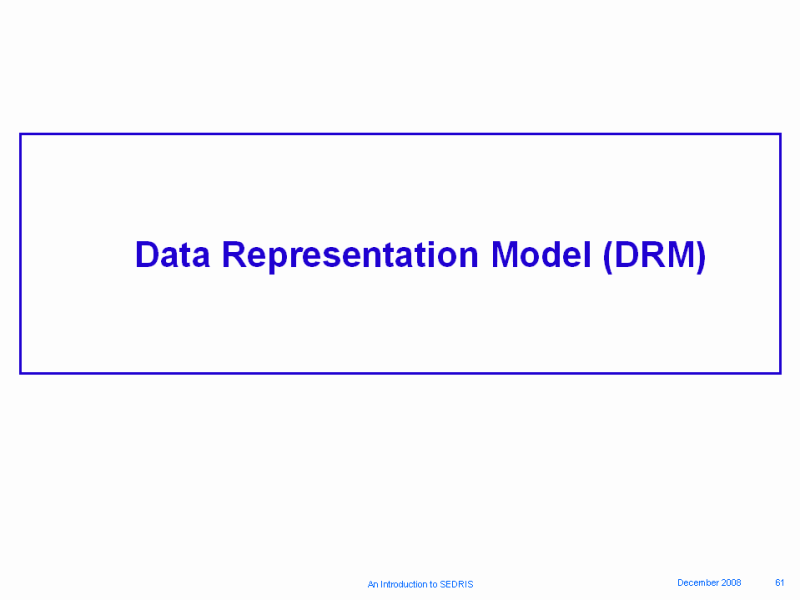 Data Representation Model (DRM)

An Introduction to SEDRIS December 2008 61